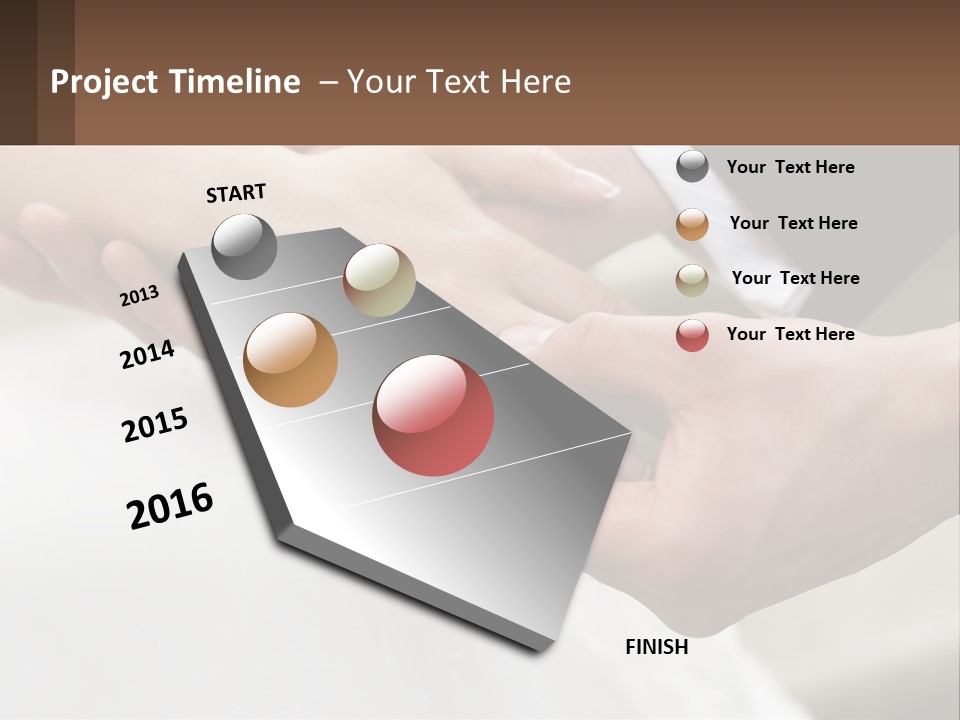 Project Timeline – Your Text Here

START

2013

2014

2015

2016

FINISH

Your Text Here

Your Text Here

Your Text Here

Your Text Here